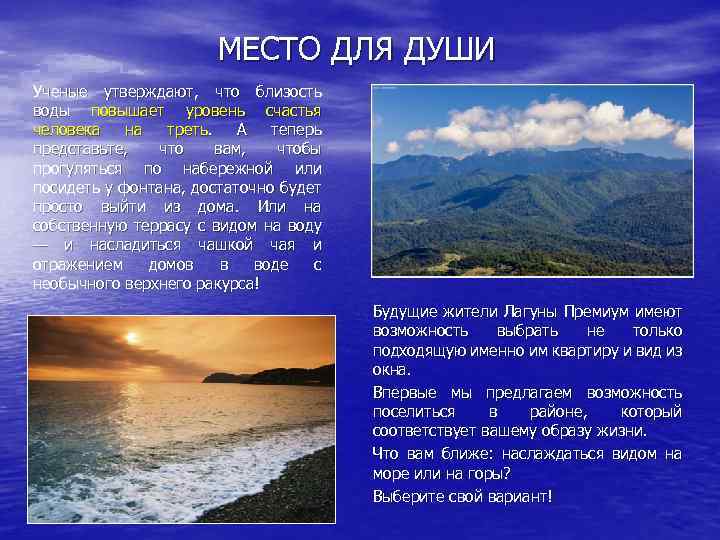 МЕСТО ДЛЯ ДУШИ

Ученые утверждают, что близость воды повышает уровень счастья человека на треть. А теперь представьте, что вам, чтобы прогуляться по набережной или посидеть у фонтана, достаточно будет просто выйти из дома. Или на собственную террасу с видом на воду — и насладиться чашкой чая и отражением домов в воде с необычного верхнего ракурса!

Будущие жители Лагуны Премиум имеют возможность выбрать не только подходящую именно им квартиру и вид из окна.

Впервые мы предлагаем возможность поселиться в районе, который соответствует вашему образу жизни.

Что вам ближе: наслаждаться видом на море или на горы?

Выберите свой вариант!